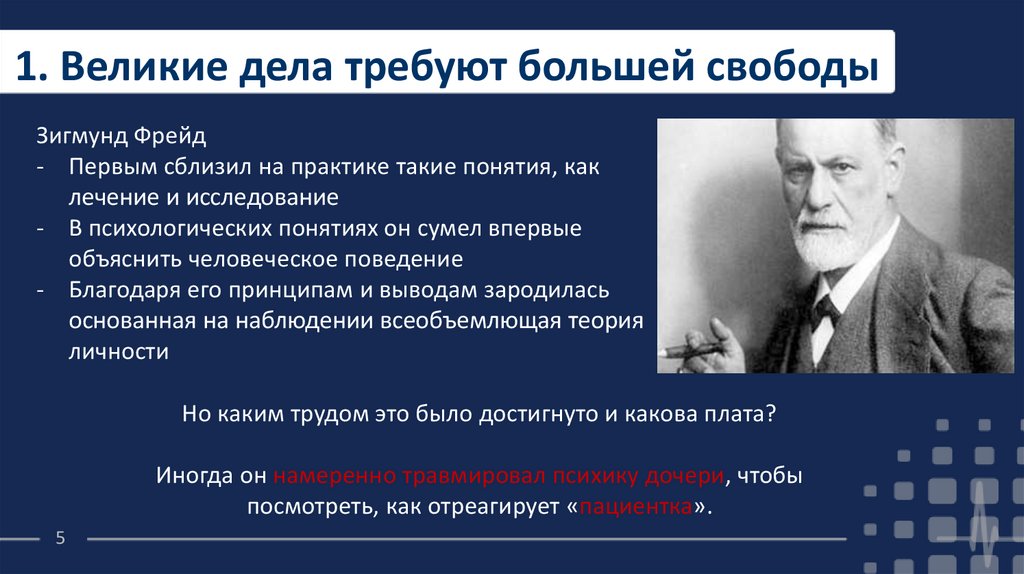 1. Великие дела требуют большей свободы

Зигмунд Фрейд
- Первым сблизил на практике такие понятия, как лечение и исследование
- В психологических понятиях он сумел впервые объяснить человеческое поведение
- Благодаря его принципам и выводам зародилась основанная на наблюдении всеобъемлющая теория личности

Но каким трудом это было достигнуто и какова плата?

Иногда он намеренно травмировал психику дочери, чтобы посмотреть, как отреагирует «пациентка».

5